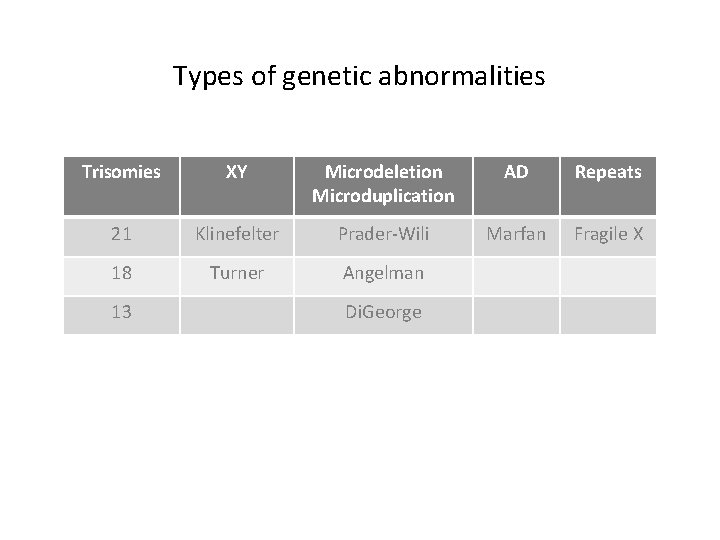 Types of genetic abnormalities

| Trisomies | XY | Microdeletion Microduplication | AD | Repeats |
|---|---|---|---|---|
| 21 | Klinefelter | Prader-Wili | Marfan | Fragile X |
| 18 | Turner | Angelman | | |
| 13 | | DiGeorge | | |